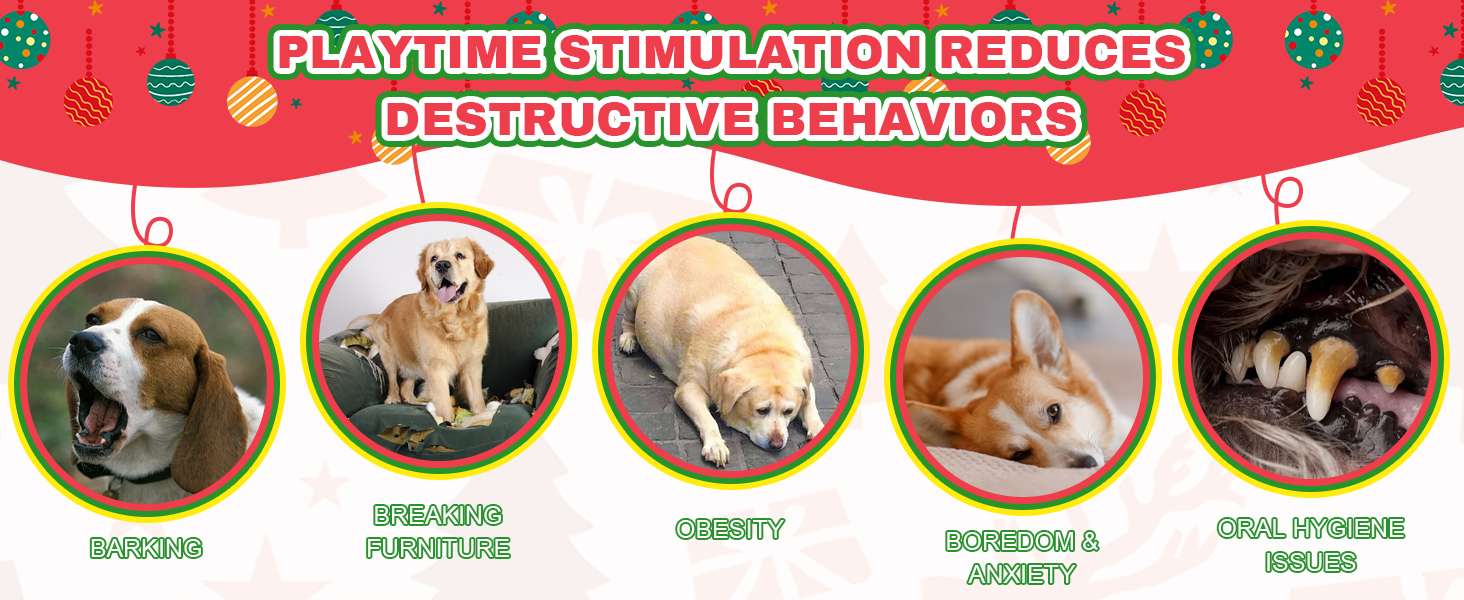 PLAYTIME STIMULATION REDUCES DESTRUCTIVE BEHAVIORS

BARKING

BREAKING FURNITURE

OBESITY

BOREDOM & ANXIETY

ORAL HYGIENE ISSUES